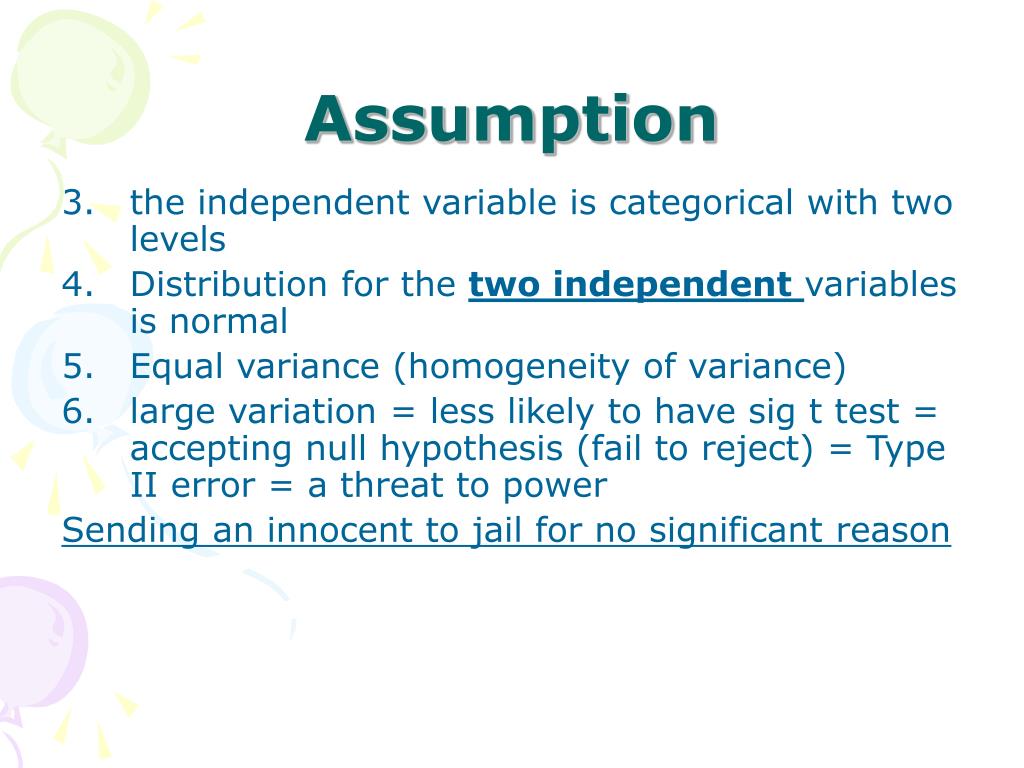 Assumption

3. the independent variable is categorical with two levels
4. Distribution for the two independent variables is normal
5. Equal variance (homogeneity of variance)
6. large variation = less likely to have sig t test = accepting null hypothesis (fail to reject) = Type II error = a threat to power

Sending an innocent to jail for no significant reason